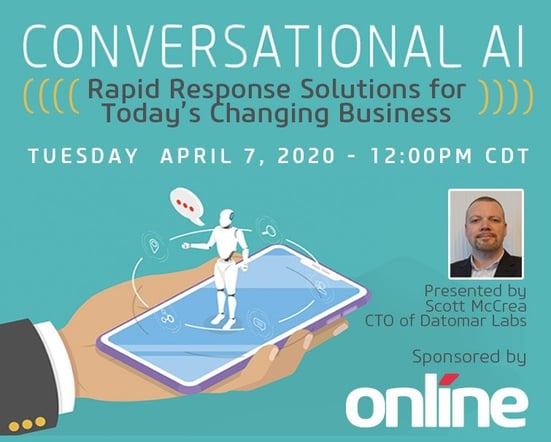 CONVERSATIONAL AI

(((( Rapid Response Solutions for Today's Changing Business ))))

TUESDAY APRIL 7, 2020 - 12:00PM CDT

Presented by
Scott McCrea
CTO of Datomar Labs

Sponsored by

online